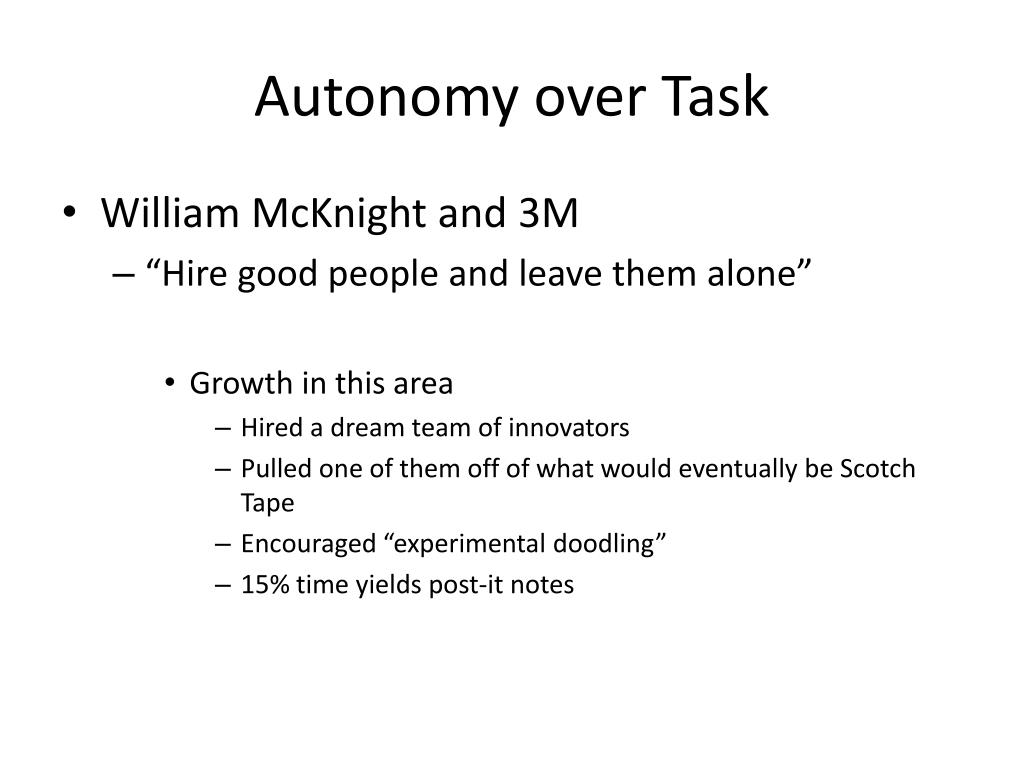 Autonomy over Task

• William McKnight and 3M
– “Hire good people and leave them alone”

• Growth in this area
– Hired a dream team of innovators
– Pulled one of them off of what would eventually be Scotch Tape
– Encouraged “experimental doodling”
– 15% time yields post-it notes